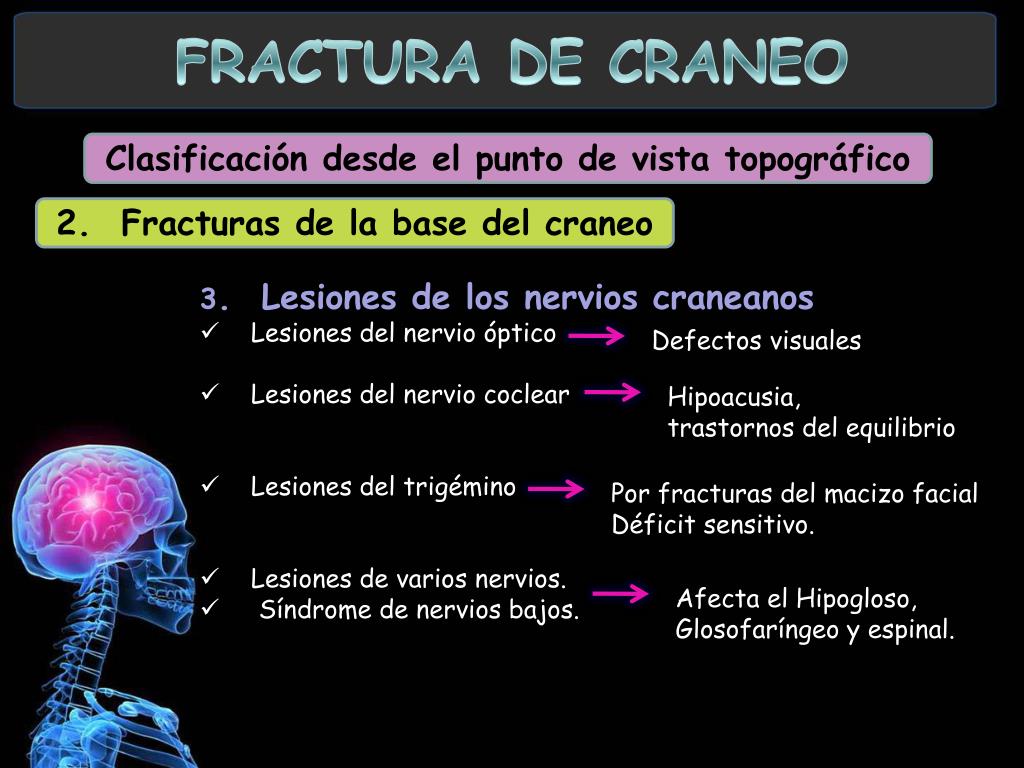 FRACTURA DE CRANEO

Clasificación desde el punto de vista topográfico

2. Fracturas de la base del craneo

3. Lesiones de los nervios craneanos

✓ Lesiones del nervio óptico → Defectos visuales

✓ Lesiones del nervio coclear → Hipoacusia, trastornos del equilibrio

✓ Lesiones del trigémino → Por fracturas del macizo facial Déficit sensitivo.

✓ Lesiones de varios nervios.
✓ Síndrome de nervios bajos. → Afecta el Hipogloso, Glosofaríngeo y espinal.